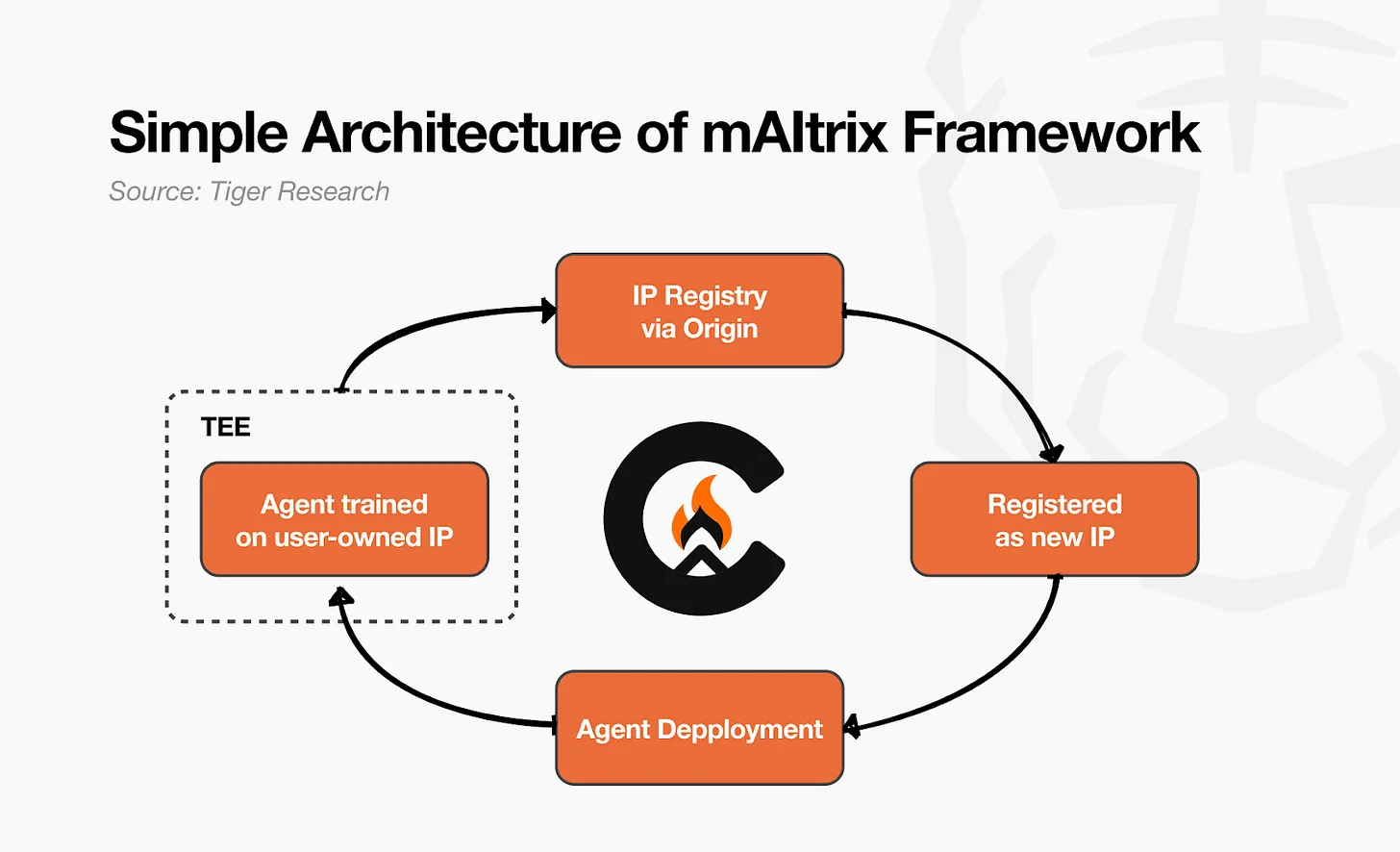 Simple Architecture of mAItrix Framework

Source: Tiger Research

IP Registry via Origin

TEE

Agent trained on user-owned IP

Registered as new IP

Agent Depployment